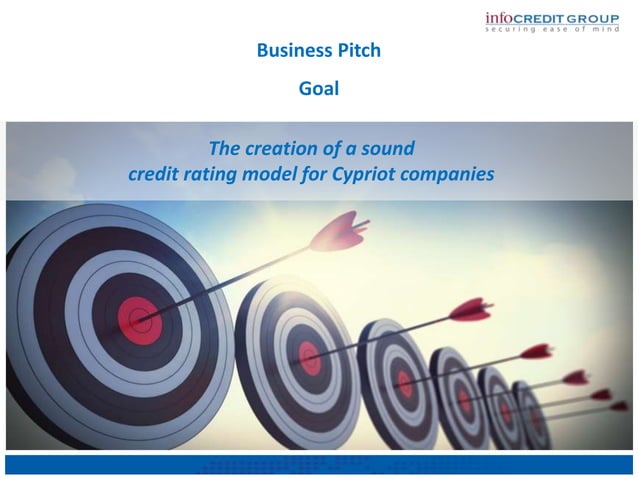 infoCREDIT GROUP
securing ease of mind

Business Pitch

Goal

The creation of a sound credit rating model for Cypriot companies